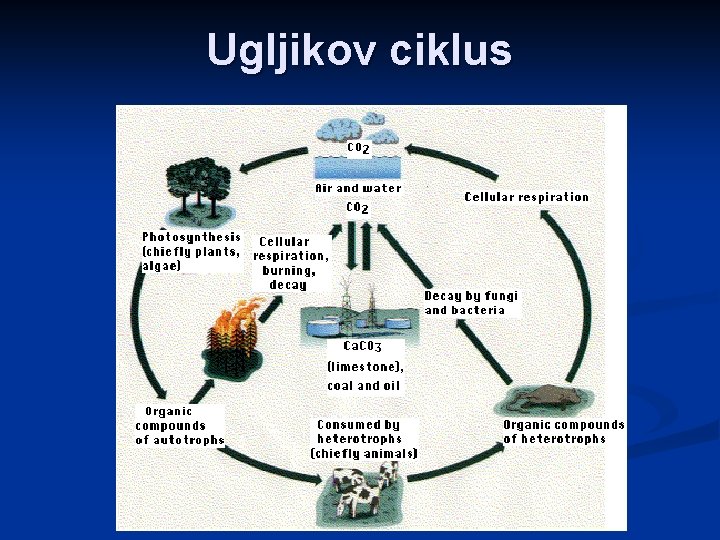 Ugljikov ciklus

$CO_2$

Air and water $CO_2$

Cellular respiration

Photosynthesis (chiefly plants, algae)

Cellular respiration, burning, decay

Decay by fungi and bacteria

$CaCO_3$ (limestone), coal and oil

Organic compounds of autotrophs

Consumed by heterotrophs (chiefly animals)

Organic compounds of heterotrophs